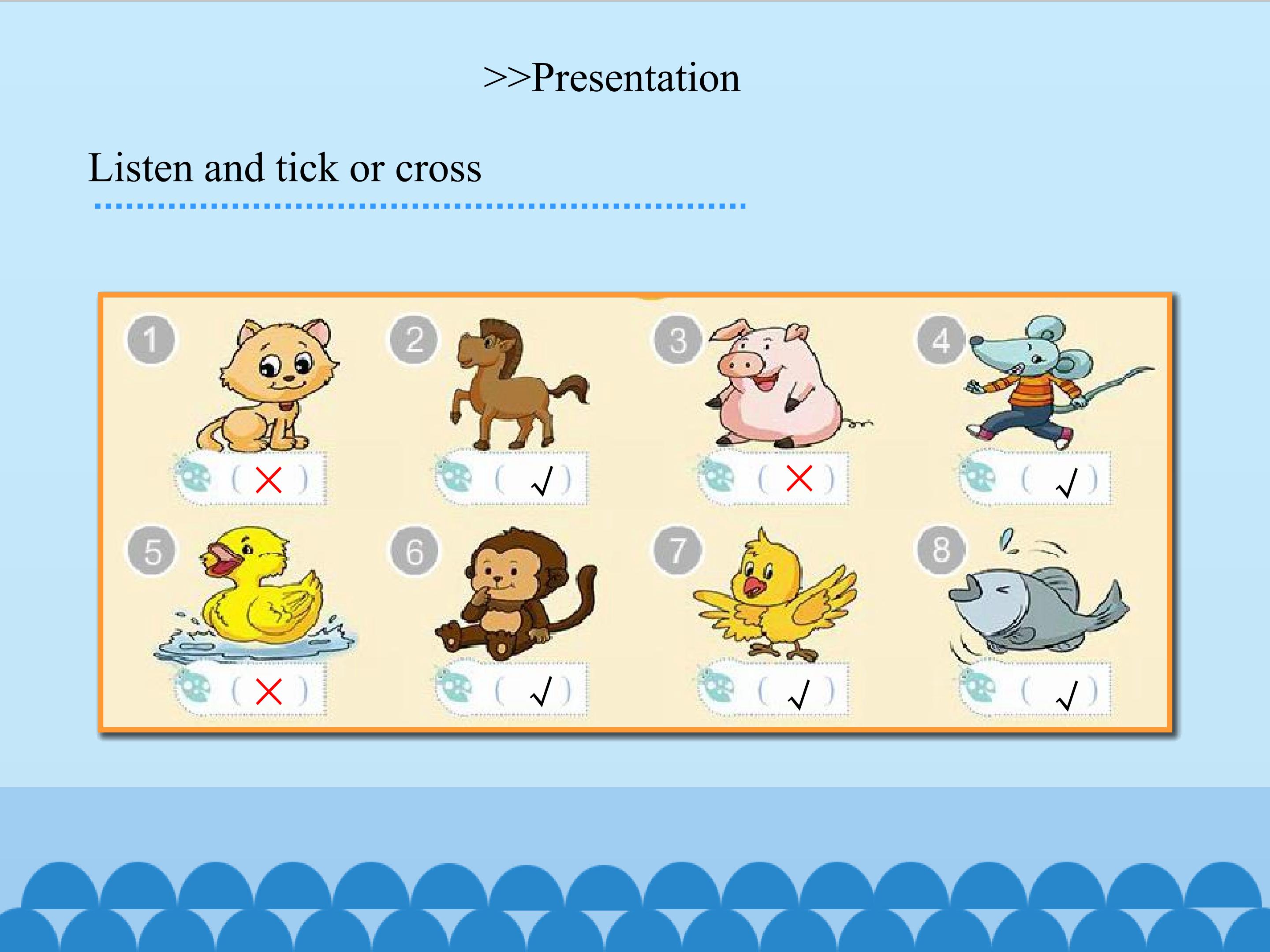 >>Presentation

Listen and tick or cross

1 ( × )

2 ( √ )

3 ( × )

4 ( √ )

5 ( × )

6 ( √ )

7 ( √ )

8 ( √ )